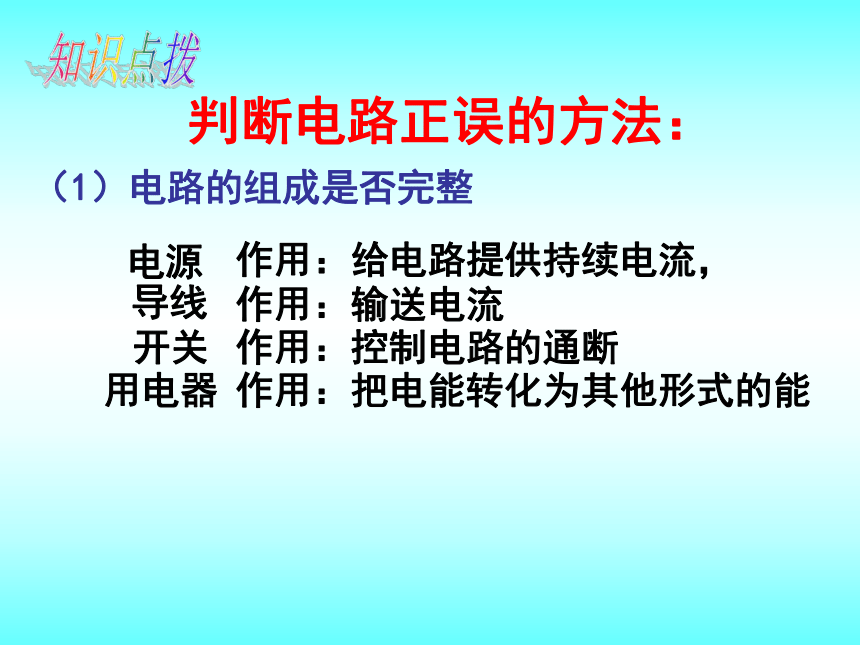 知识点拨

判断电路正误的方法：

（1）电路的组成是否完整

电源 作用：给电路提供持续电流，
导线 作用：输送电流
开关 作用：控制电路的通断
用电器 作用：把电能转化为其他形式的能